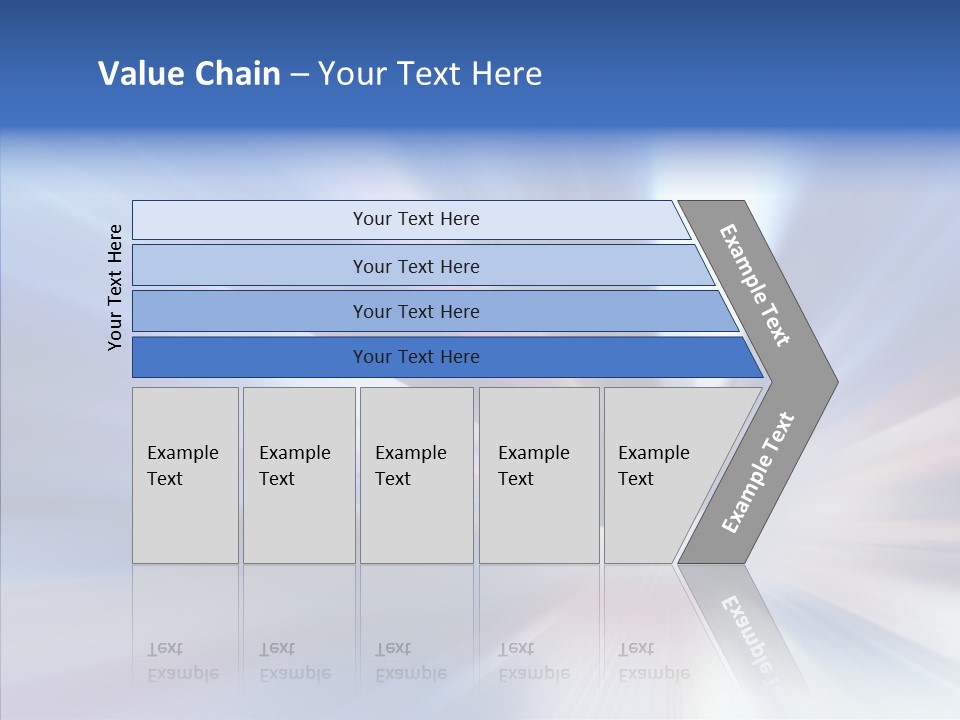 Value Chain – Your Text Here

Your Text Here

Your Text Here

Your Text Here

Your Text Here

Your Text Here

Example Text

Example Text

Example Text

Example Text

Example Text

Example Text

Example Text